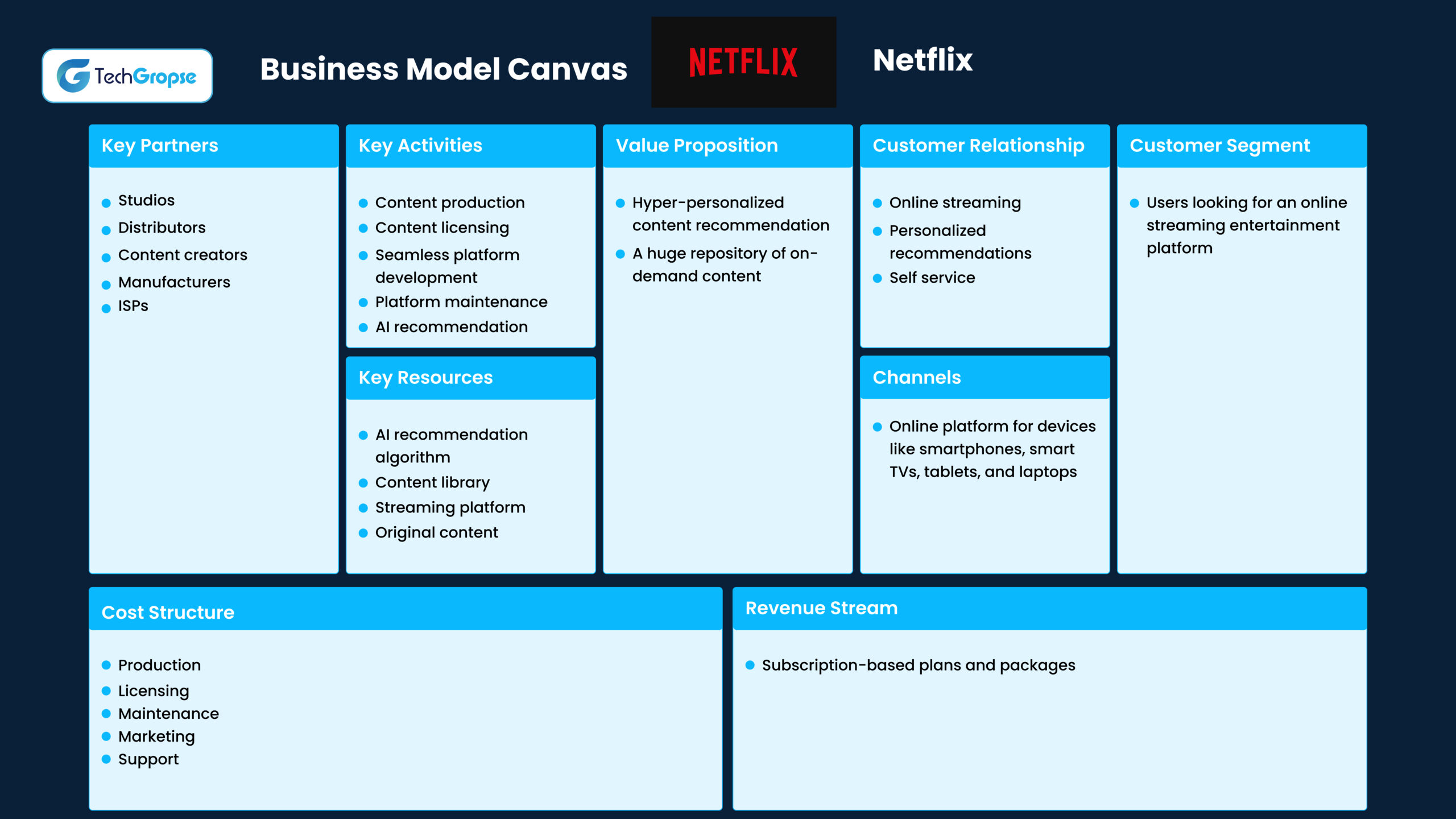 TechGropse

Business Model Canvas

NETFLIX

Netflix

Key Partners
- Studios
- Distributors
- Content creators
- Manufacturers
- ISPs

Key Activities
- Content production
- Content licensing
- Seamless platform development
- Platform maintenance
- AI recommendation

Key Resources
- AI recommendation algorithm
- Content library
- Streaming platform
- Original content

Value Proposition
- Hyper-personalized content recommendation
- A huge repository of on-demand content

Customer Relationship
- Online streaming
- Personalized recommendations
- Self service

Channels
- Online platform for devices like smartphones, smart TVs, tablets, and laptops

Customer Segment
- Users looking for an online streaming entertainment platform

Cost Structure
- Production
- Licensing
- Maintenance
- Marketing
- Support

Revenue Stream
- Subscription-based plans and packages